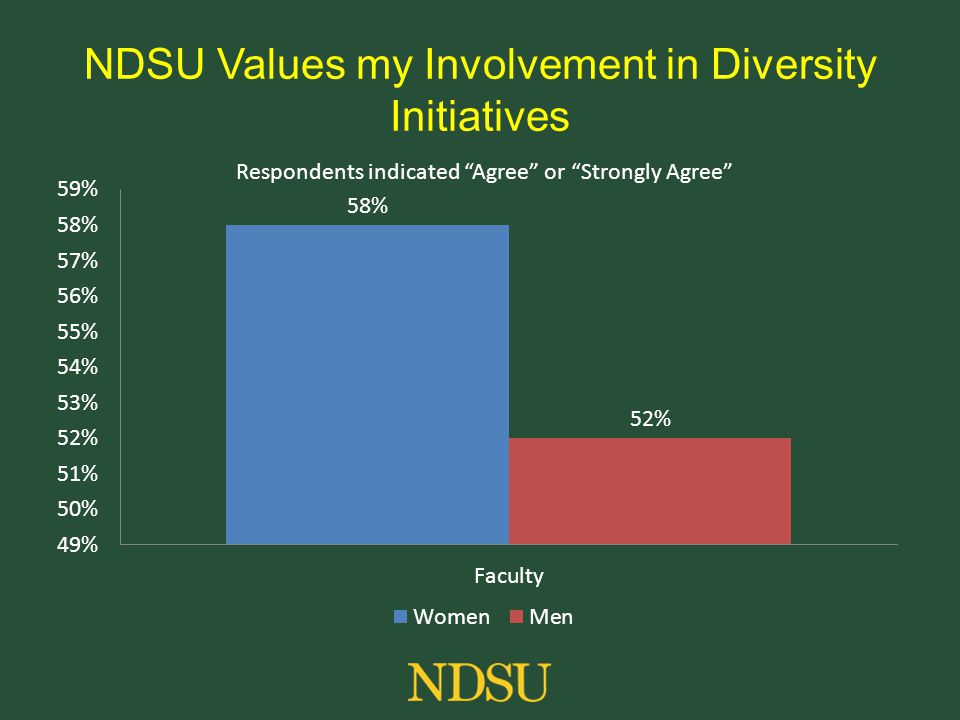 NDSU Values my Involvement in Diversity Initiatives

Respondents indicated “Agree” or “Strongly Agree”

59%
58%
57%
56%
55%
54%
53%
52%
51%
50%
49%

58%

52%

Faculty

Women Men

NDSU